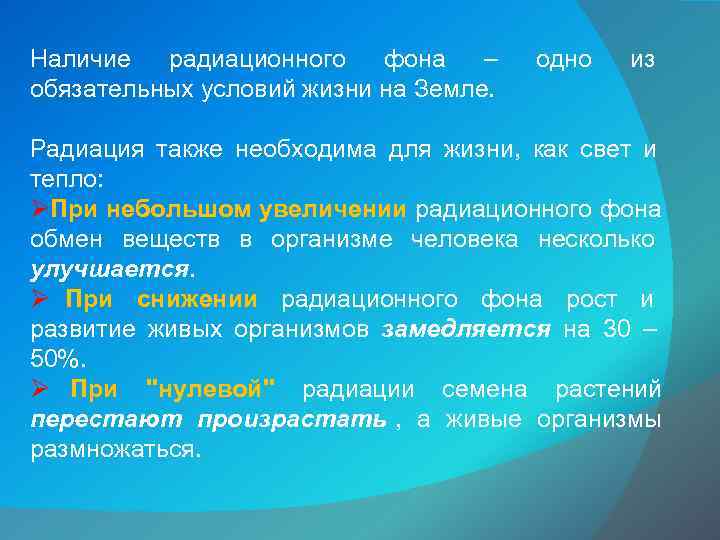 Наличие радиационного фона – одно из обязательных условий жизни на Земле.

Радиация также необходима для жизни, как свет и тепло:
➢При небольшом увеличении радиационного фона обмен веществ в организме человека несколько улучшается.
➢ При снижении радиационного фона рост и развитие живых организмов замедляется на 30 – 50%.
➢ При "нулевой" радиации семена растений перестают произрастать , а живые организмы размножаться.